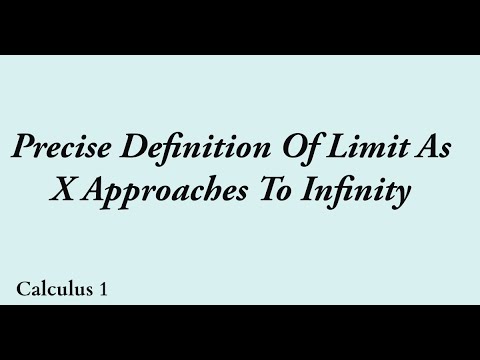 Precise Definition Of Limit As X Approaches To Infinity

Calculus 1